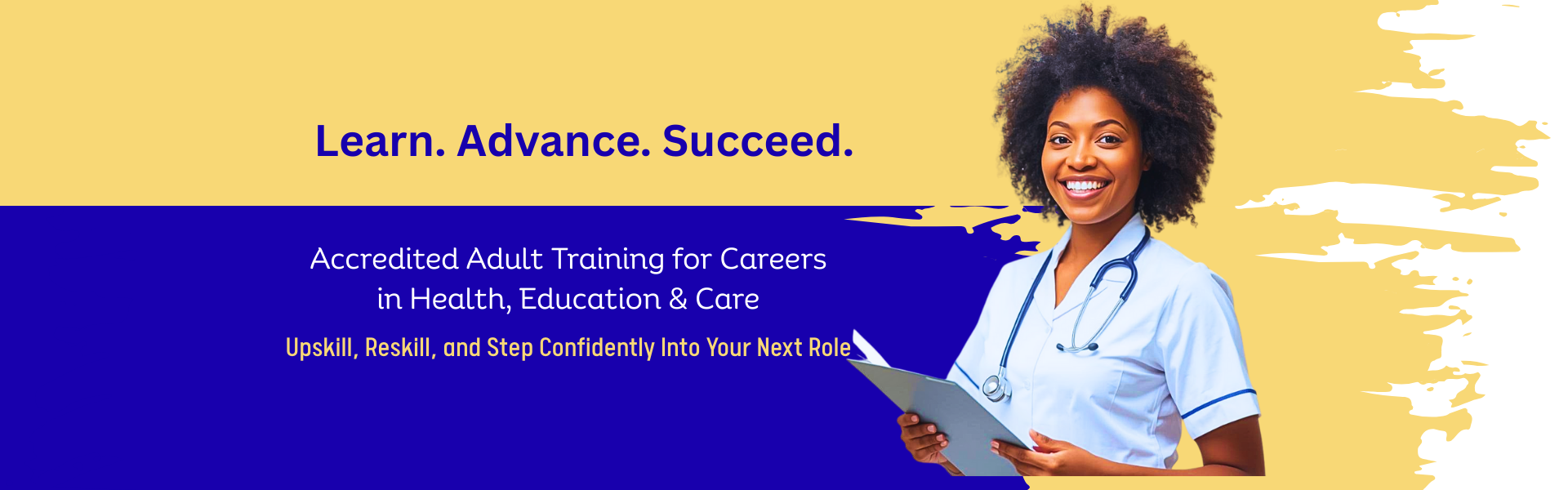 Learn. Advance. Succeed.

Accredited Adult Training for Careers in Health, Education & Care

Upskill, Reskill, and Step Confidently Into Your Next Role